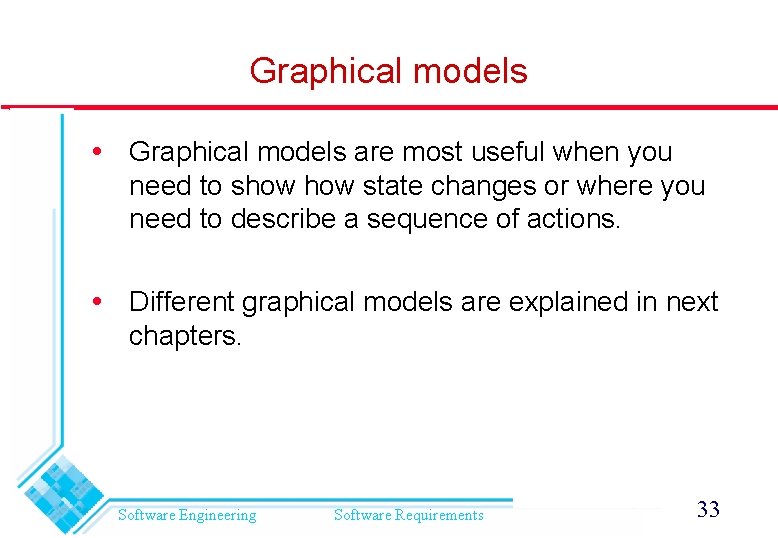 Graphical models

• Graphical models are most useful when you need to show how state changes or where you need to describe a sequence of actions.

• Different graphical models are explained in next chapters.

Software Engineering Software Requirements 33